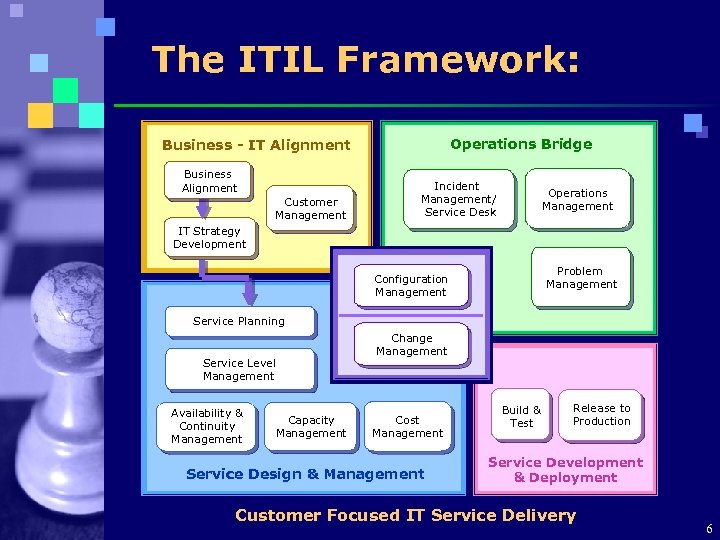 The ITIL Framework:

Business - IT Alignment

Business Alignment

Customer Management

IT Strategy Development

Operations Bridge

Incident Management/ Service Desk

Operations Management

Problem Management

Configuration Management

Change Management

Service Planning

Service Level Management

Availability & Continuity Management

Capacity Management

Cost Management

Service Design & Management

Build & Test

Release to Production

Service Development & Deployment

Customer Focused IT Service Delivery

6